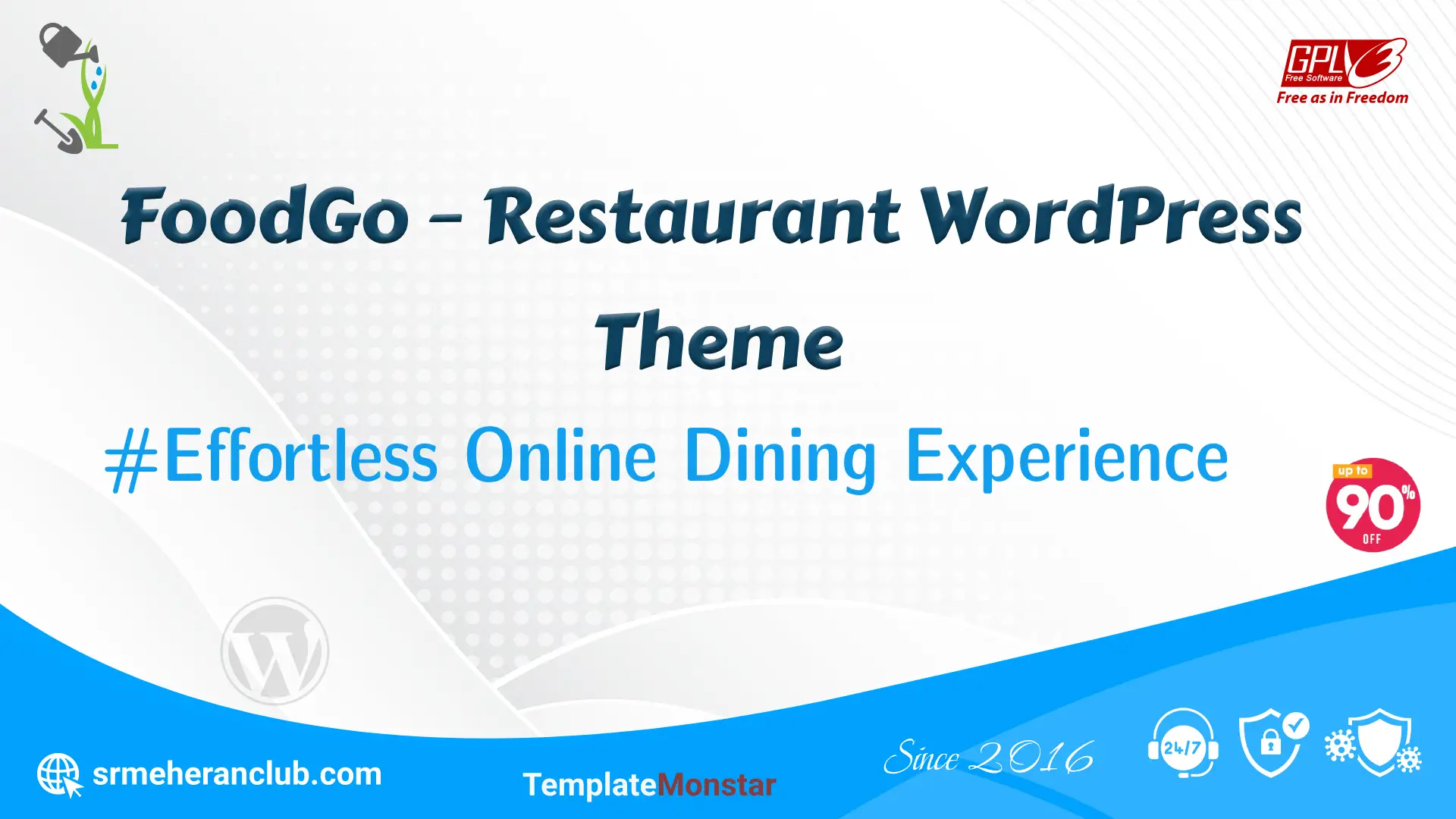 GPLv3 Free Software
Free as in Freedom

FoodGo – Restaurant WordPress Theme

#Effortless Online Dining Experience

up to 90% OFF

srmeheranclub.com

TemplateMonstar

Since 2016

24/7